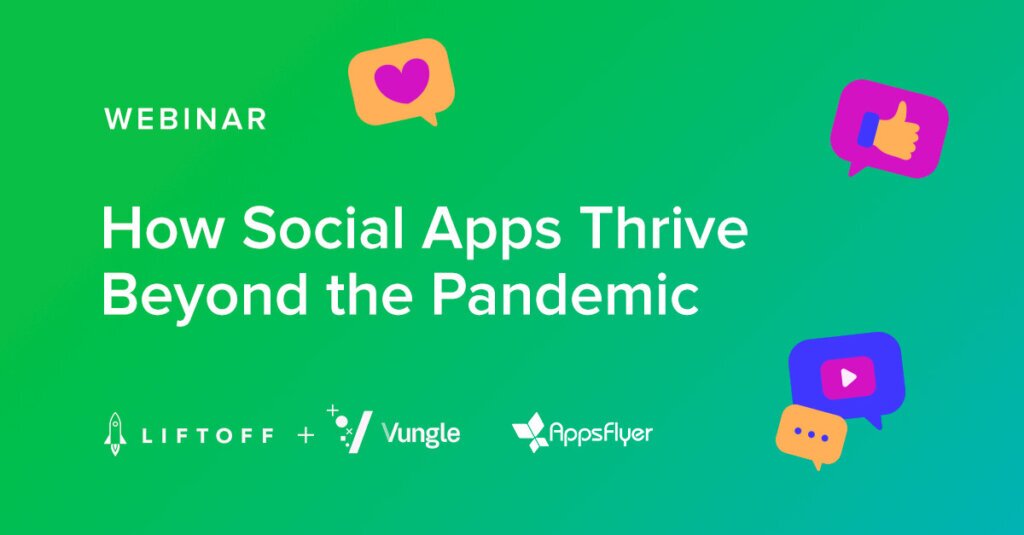 WEBINAR

How Social Apps Thrive Beyond the Pandemic

LIFTOFF + Vungle AppsFlyer